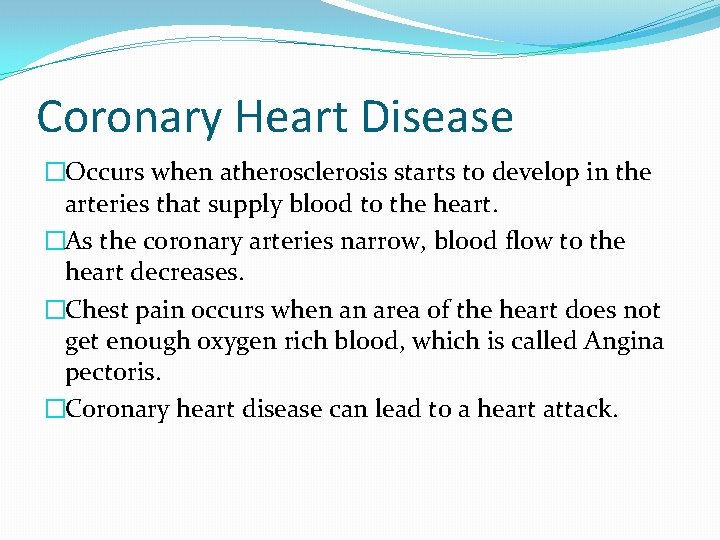 Coronary Heart Disease

□Occurs when atherosclerosis starts to develop in the arteries that supply blood to the heart.

□As the coronary arteries narrow, blood flow to the heart decreases.

□Chest pain occurs when an area of the heart does not get enough oxygen rich blood, which is called Angina pectoris.

□Coronary heart disease can lead to a heart attack.